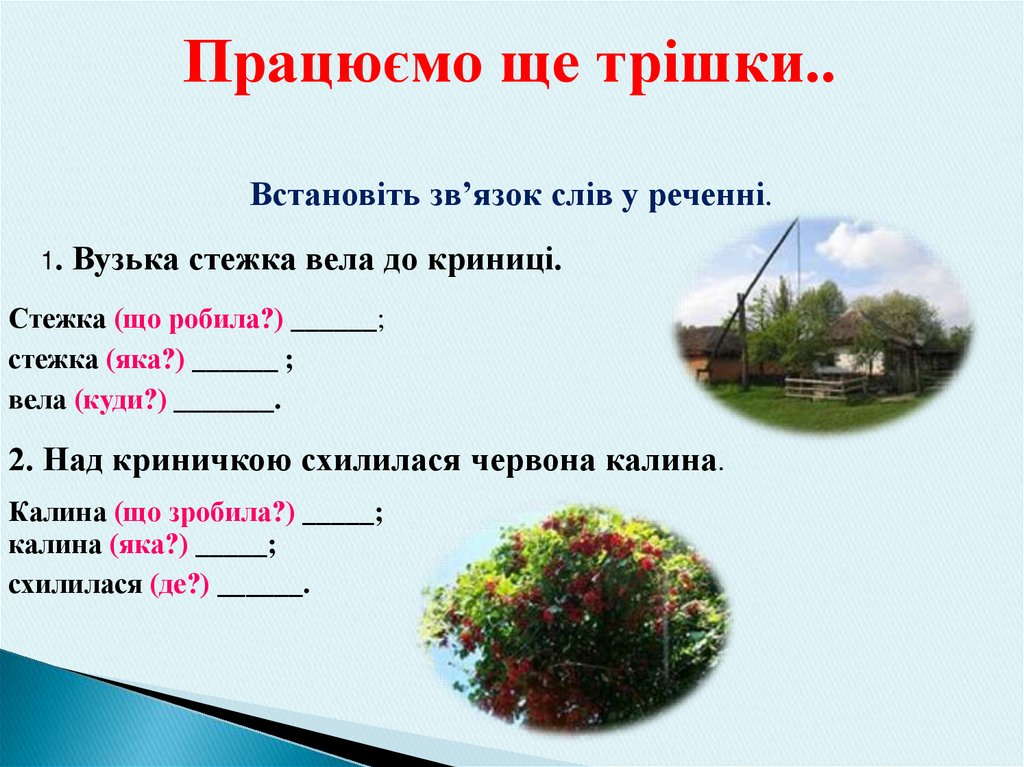 Працюємо ще трішки..

Встановіть зв’язок слів у реченні.

1. Вузька стежка вела до криниці.

Стежка (що робила?) ______;

стежка (яка?) ______ ;

вела (куди?) _______.

2. Над криничкою схилилася червона калина.

Калина (що зробила?) _____;
калина (яка?) _____;

схилилася (де?) ______.